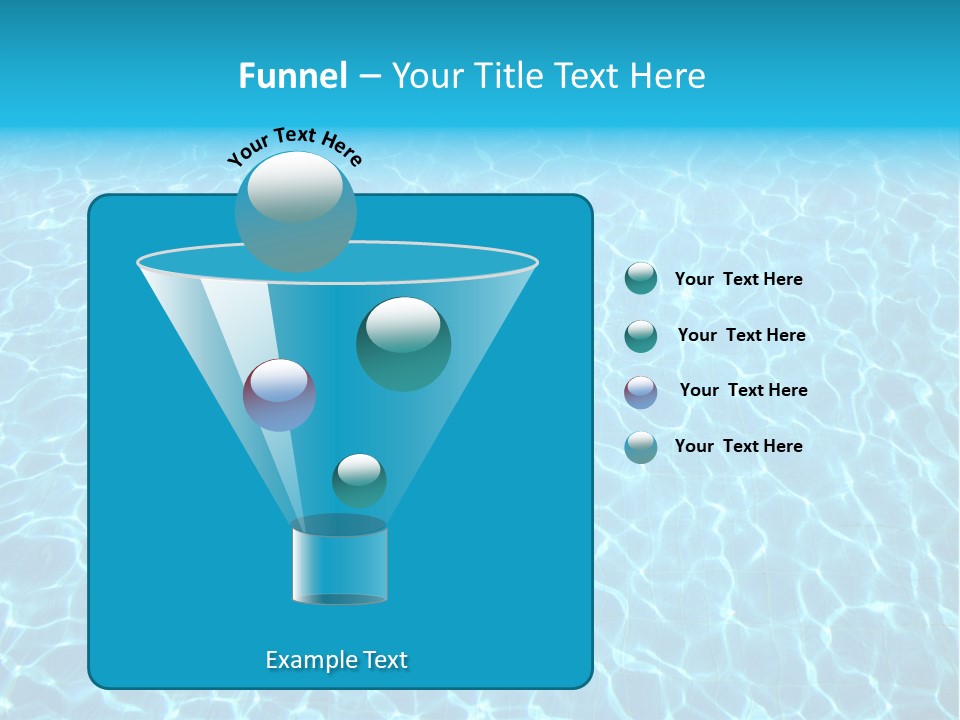 Funnel – Your Title Text Here

Your Text Here

Your Text Here

Your Text Here

Your Text Here

Your Text Here

Example Text